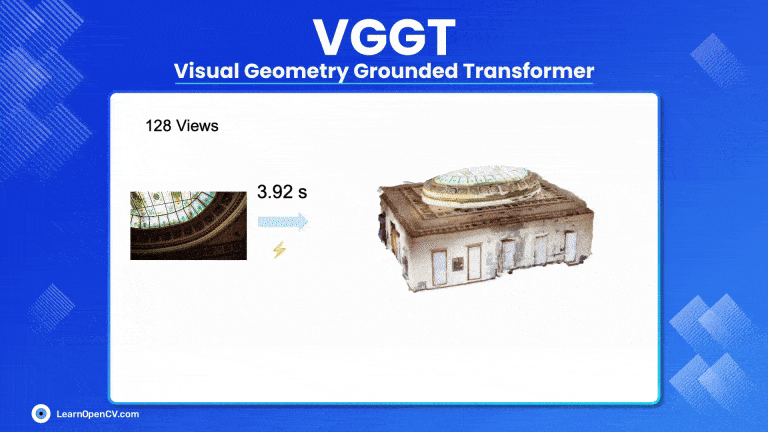 VGGT
Visual Geometry Grounded Transformer

128 Views

3.92 s

LearnOpenCV.com